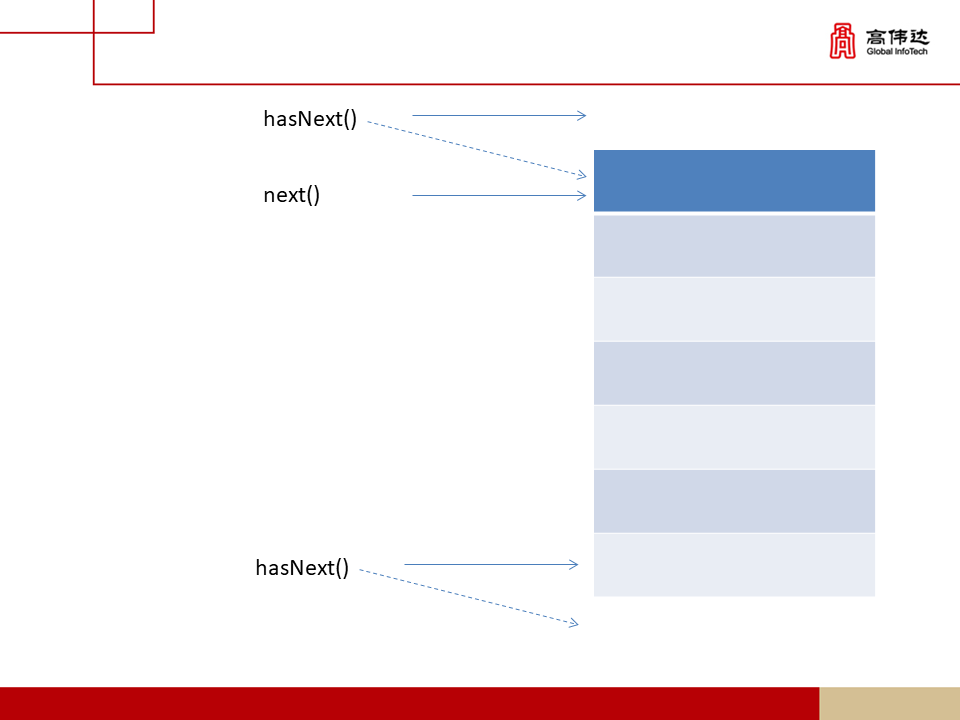 高伟达
Global InfoTech

hasNext()

next()

hasNext()